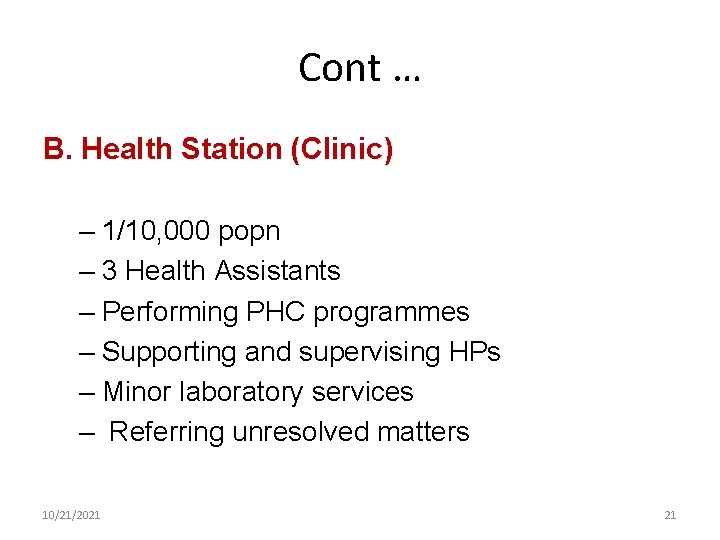 Cont …

B. Health Station (Clinic)

– 1/10,000 popn
– 3 Health Assistants
– Performing PHC programmes
– Supporting and supervising HPs
– Minor laboratory services
– Referring unresolved matters

10/21/2021

21